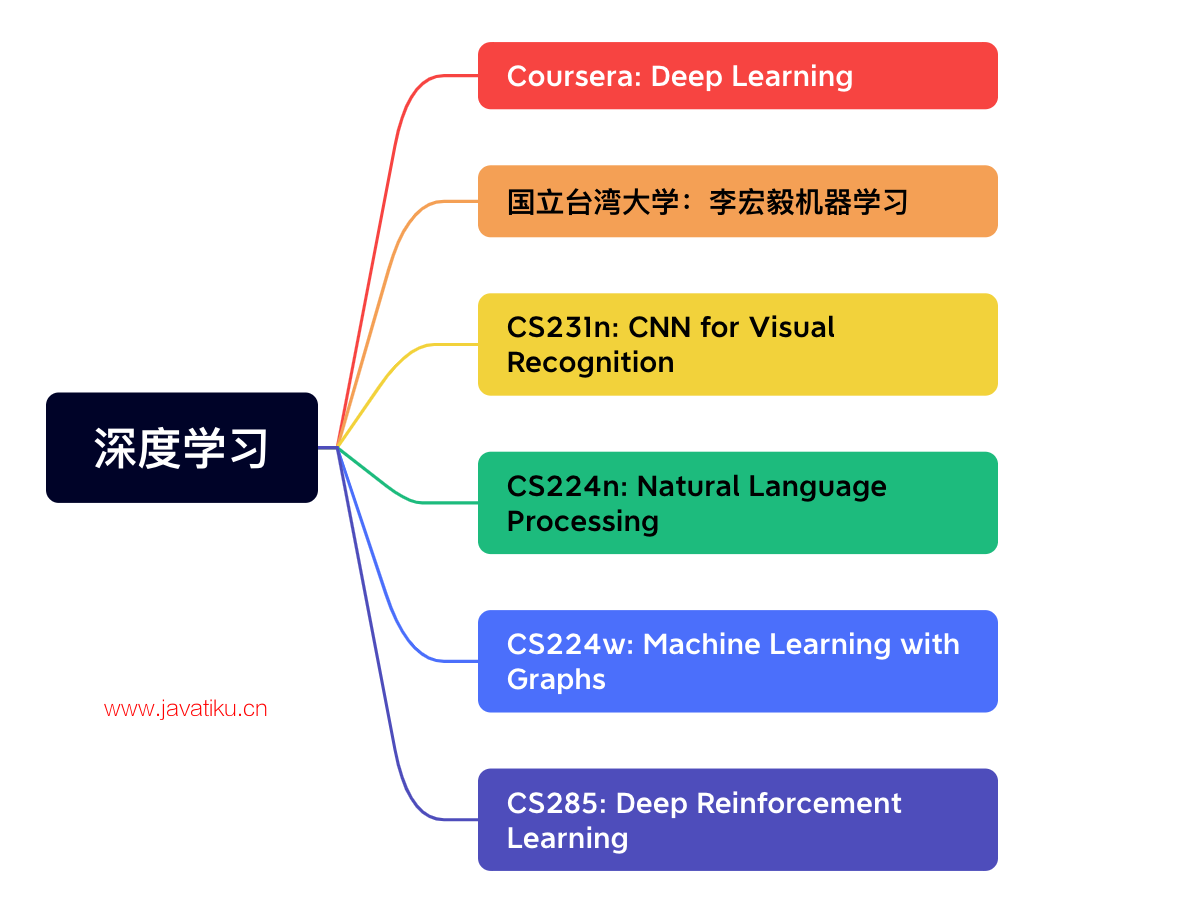 深度学习

Coursera: Deep Learning

国立台湾大学：李宏毅机器学习

CS231n: CNN for Visual Recognition

CS224n: Natural Language Processing

CS224w: Machine Learning with Graphs

CS285: Deep Reinforcement Learning

www.javatiku.cn